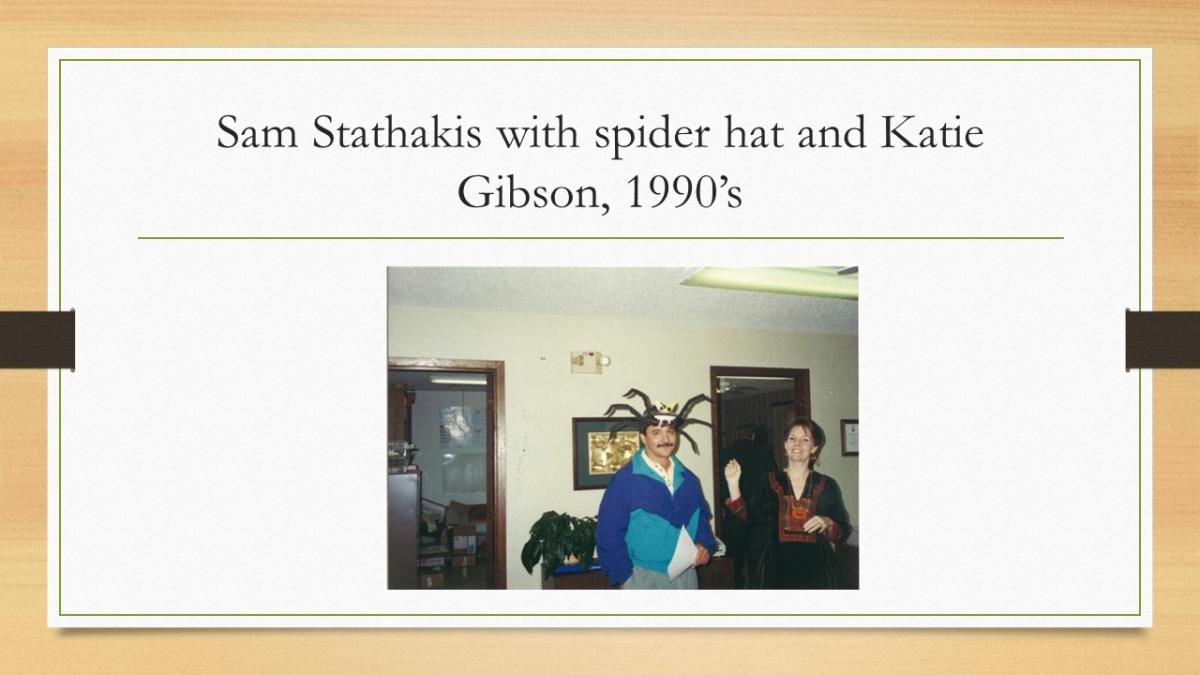 Sam Stathakis with spider hat and Katie Gibson, 1990's